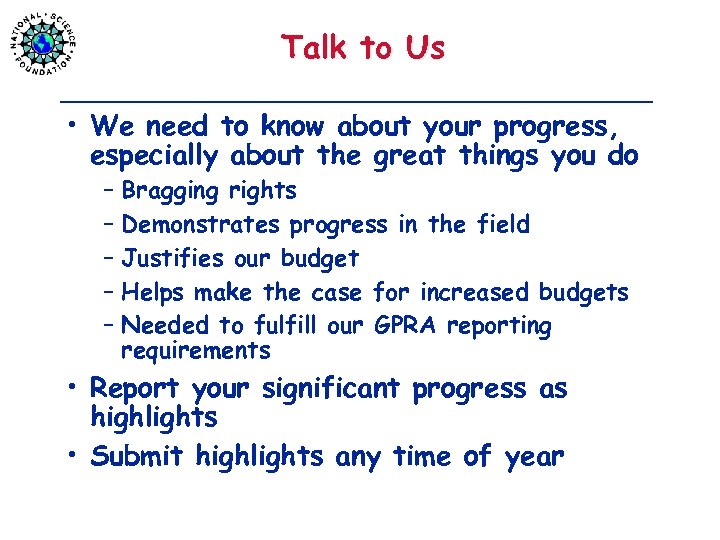 NATIONAL SCIENCE FOUNDATION

Talk to Us

• We need to know about your progress, especially about the great things you do
– Bragging rights
– Demonstrates progress in the field
– Justifies our budget
– Helps make the case for increased budgets
– Needed to fulfill our GPRA reporting requirements

• Report your significant progress as highlights

• Submit highlights any time of year